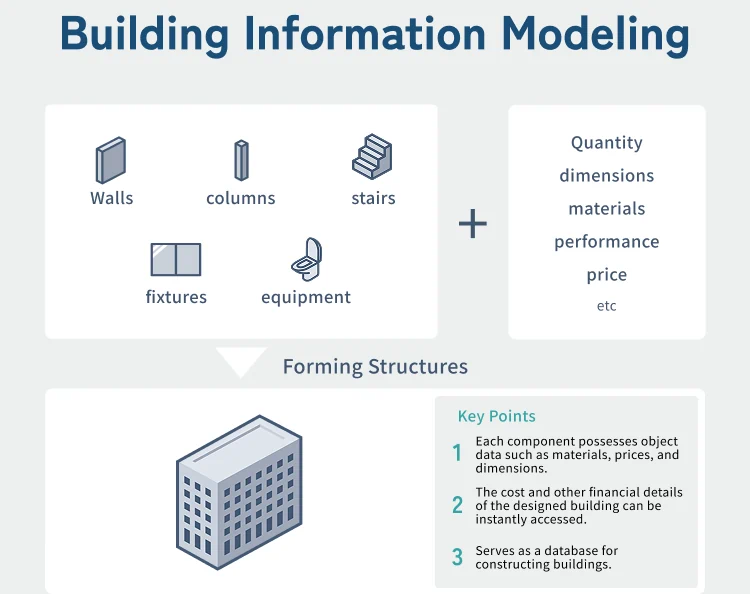 Building Information Modeling

Walls
columns
stairs
fixtures
equipment

+

Quantity
dimensions
materials
performance
price
etc

Forming Structures

Key Points

1 Each component possesses object data such as materials, prices, and dimensions.

2 The cost and other financial details of the designed building can be instantly accessed.

3 Serves as a database for constructing buildings.